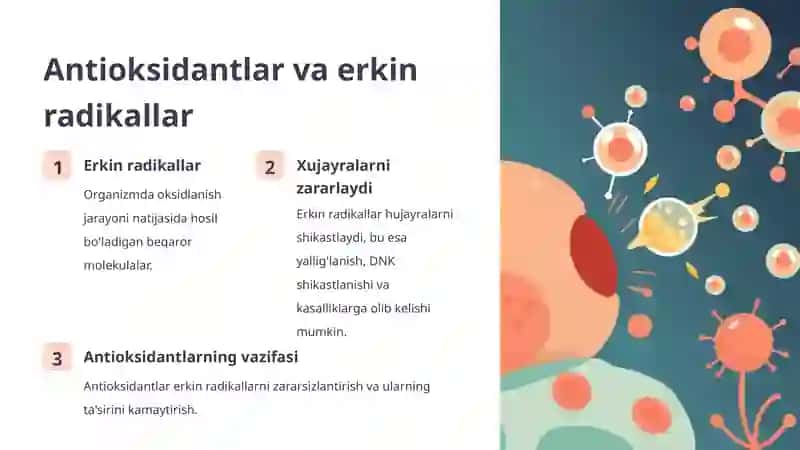 Antioksidantlar va erkin radikallar

1 Erkin radikallar

Organizmda oksidlanish jarayoni natijasida hosil bo'ladigan beqaror molekulalar.

2 Xujayralarni zararlaydi

Erkin radikallar hujayralarni shikastlaydi, bu esa yallig'lanish, DNK shikastlanishi va kasalliklarga olib kelishi mumkin.

3 Antioksidantlarning vazifasi

Antioksidantlar erkin radikallarni zararsizlantirish va ularning ta'sirini kamaytirish.